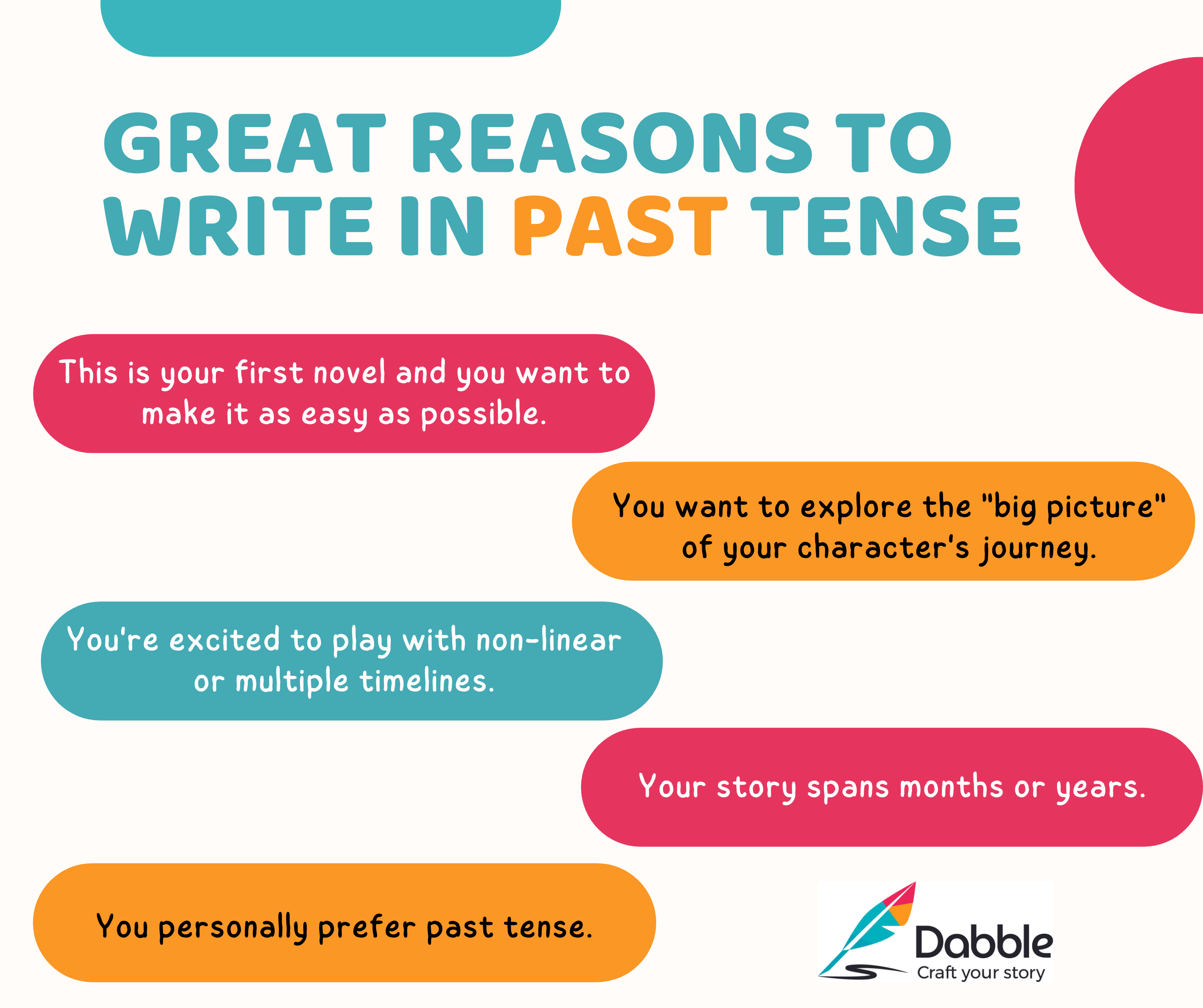 GREAT REASONS TO WRITE IN PAST TENSE

This is your first novel and you want to make it as easy as possible.

You want to explore the "big picture" of your character's journey.

You're excited to play with non-linear or multiple timelines.

Your story spans months or years.

You personally prefer past tense.

Dabble
Craft your story